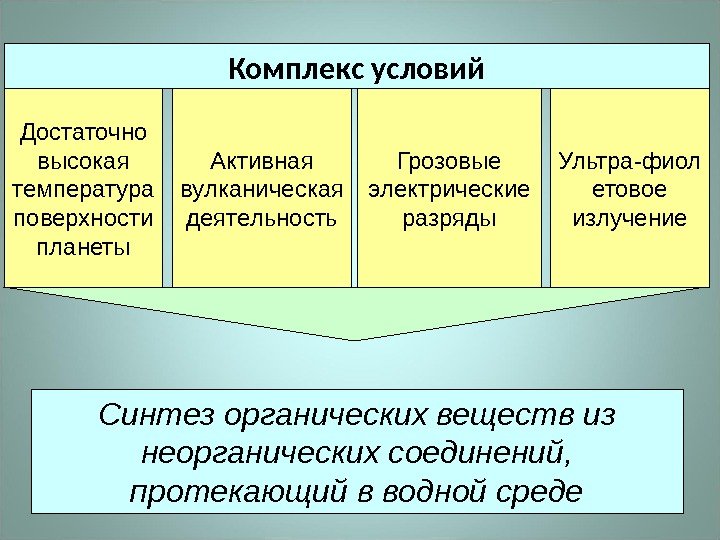 Комплекс условий

Достаточно высокая температура поверхности планеты

Активная вулканическая деятельность

Грозовые электрические разряды

Ультра-фиол етовое излучение

Синтез органических веществ из неорганических соединений, протекающий в водной среде